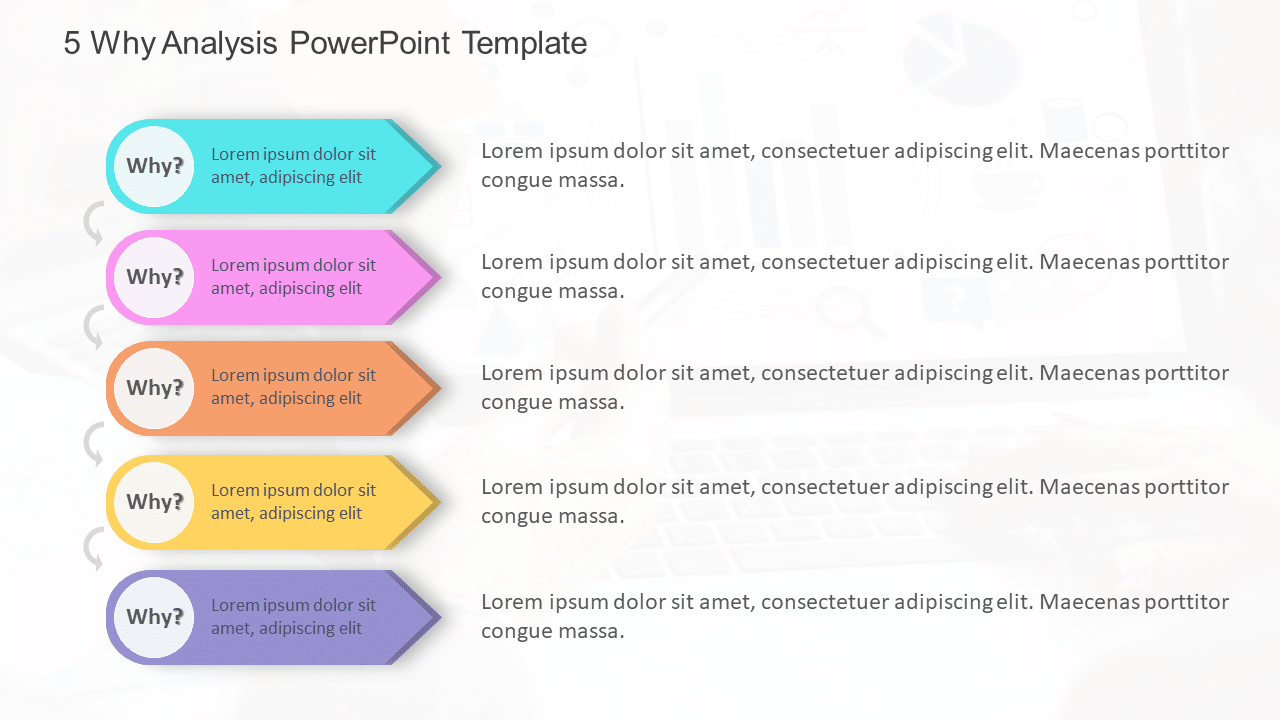 5 Why Analysis PowerPoint Template

Why? Lorem ipsum dolor sit amet, adipiscing elit

Lorem ipsum dolor sit amet, consectetuer adipiscing elit. Maecenas porttitor congue massa.

Why? Lorem ipsum dolor sit amet, adipiscing elit

Lorem ipsum dolor sit amet, consectetuer adipiscing elit. Maecenas porttitor congue massa.

Why? Lorem ipsum dolor sit amet, adipiscing elit

Lorem ipsum dolor sit amet, consectetuer adipiscing elit. Maecenas porttitor congue massa.

Why? Lorem ipsum dolor sit amet, adipiscing elit

Lorem ipsum dolor sit amet, consectetuer adipiscing elit. Maecenas porttitor congue massa.

Why? Lorem ipsum dolor sit amet, adipiscing elit

Lorem ipsum dolor sit amet, consectetuer adipiscing elit. Maecenas porttitor congue massa.